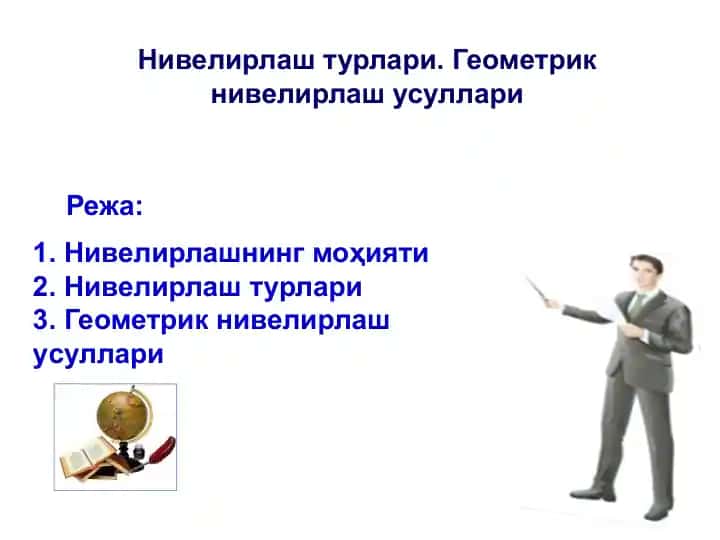 Нивелирлаш турлари. Геометрик нивелирлаш усуллари

Режа:

1. Нивелирлашнинг моҳияти
2. Нивелирлаш турлари
3. Геометрик нивелирлаш усуллари